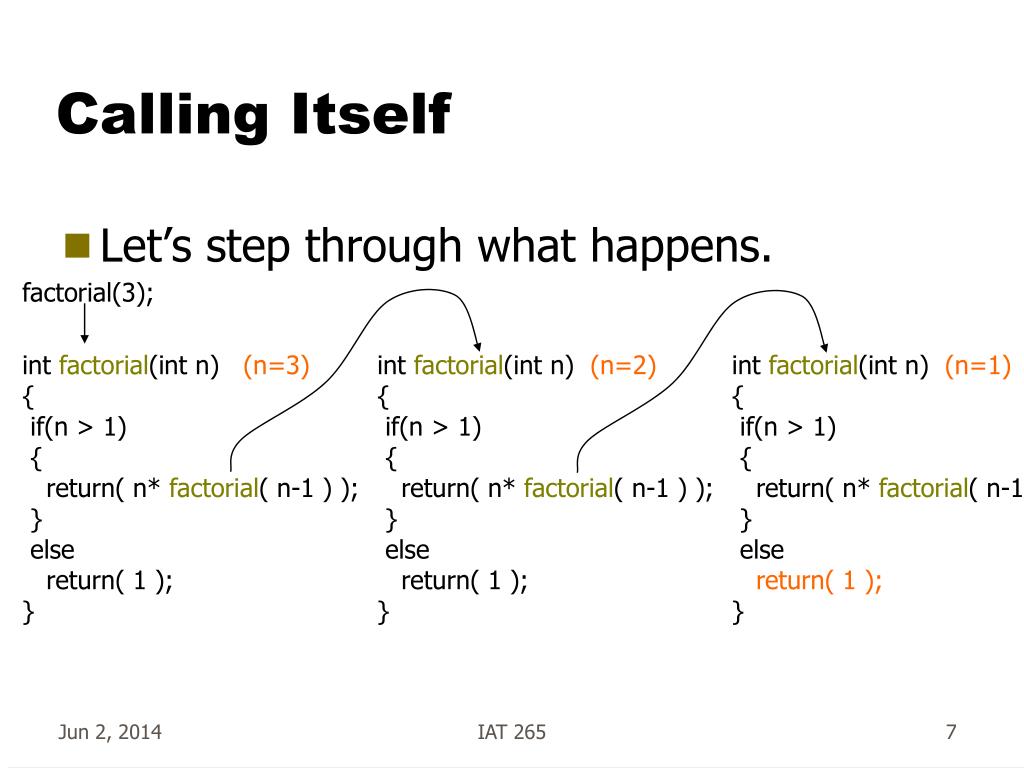 Calling Itself

Let’s step through what happens.

factorial(3);

int factorial(int n) (n=3)
{
 if(n > 1)
 {
  return( n* factorial( n-1 ) );
 }
 else
  return( 1 );
}

int factorial(int n) (n=2)
{
 if(n > 1)
 {
  return( n* factorial( n-1 ) );
 }
 else
  return( 1 );
}

int factorial(int n) (n=1)
{
 if(n > 1)
 {
  return( n* factorial( n-1
 }
 else
  return( 1 );
}

Jun 2, 2014

IAT 265

7